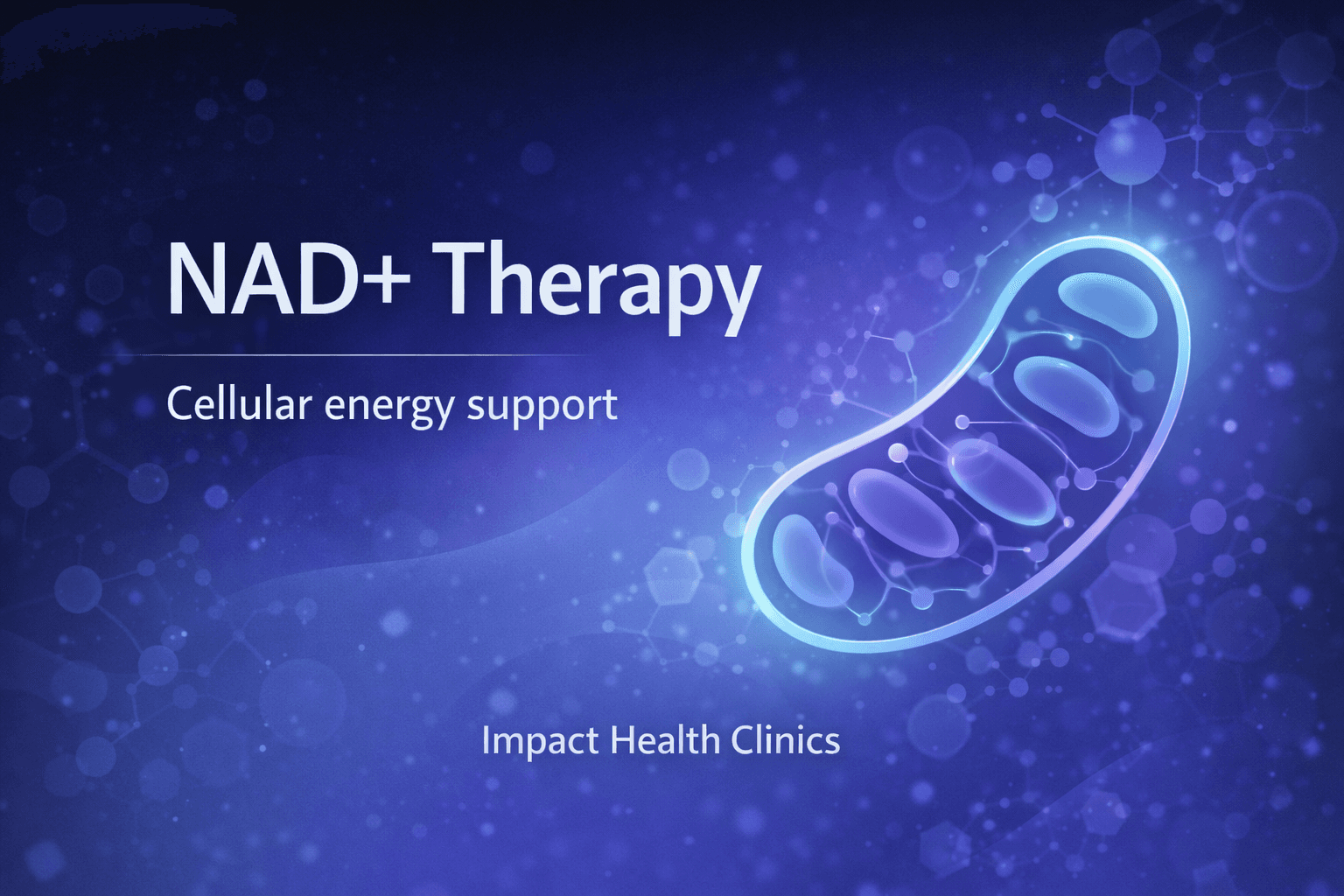 NAD+ Therapy

Cellular energy support

Impact Health Clinics